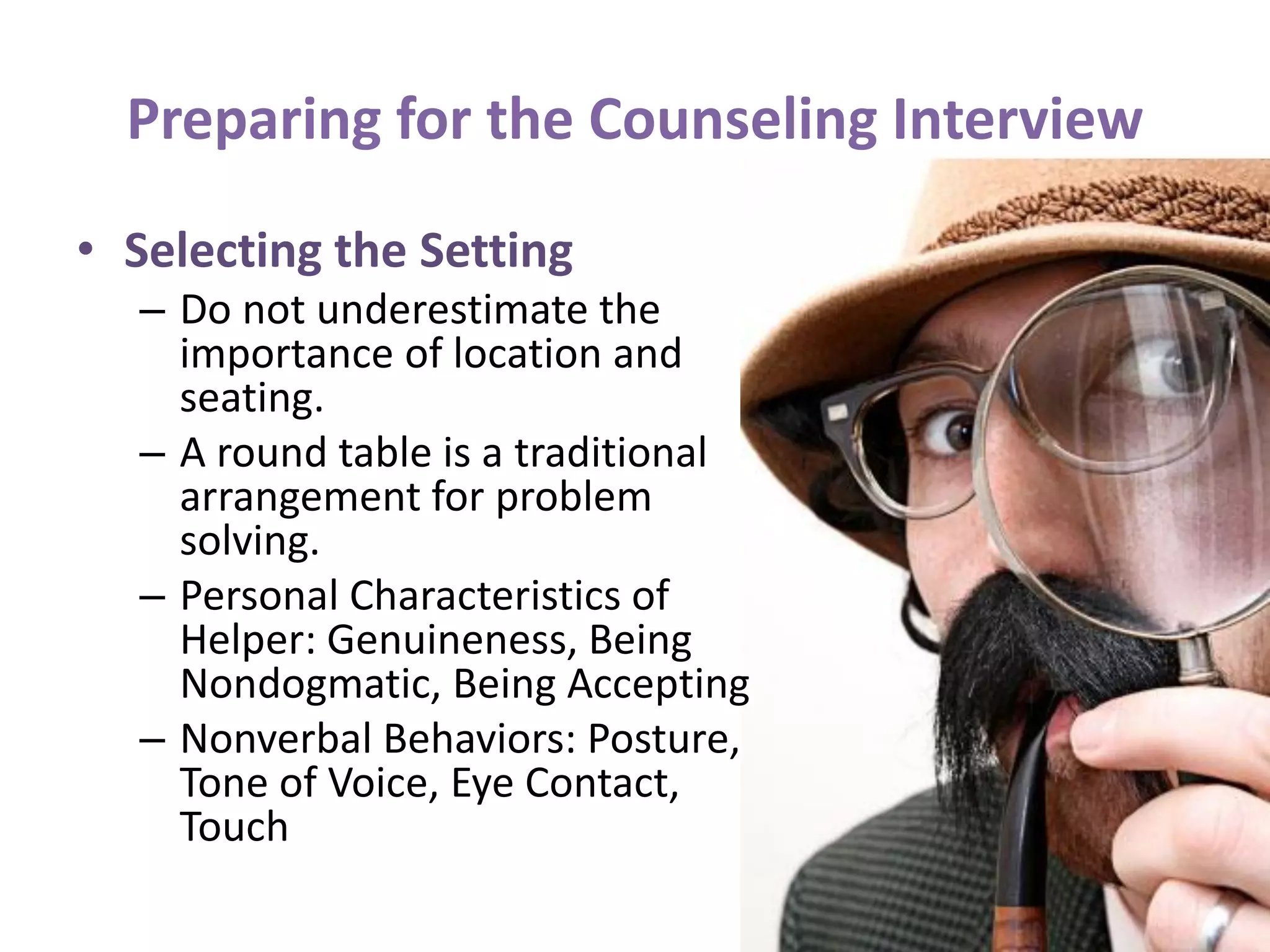 Preparing for the Counseling Interview

• Selecting the Setting
– Do not underestimate the importance of location and seating.
– A round table is a traditional arrangement for problem solving.
– Personal Characteristics of Helper: Genuineness, Being Nondogmatic, Being Accepting
– Nonverbal Behaviors: Posture, Tone of Voice, Eye Contact, Touch